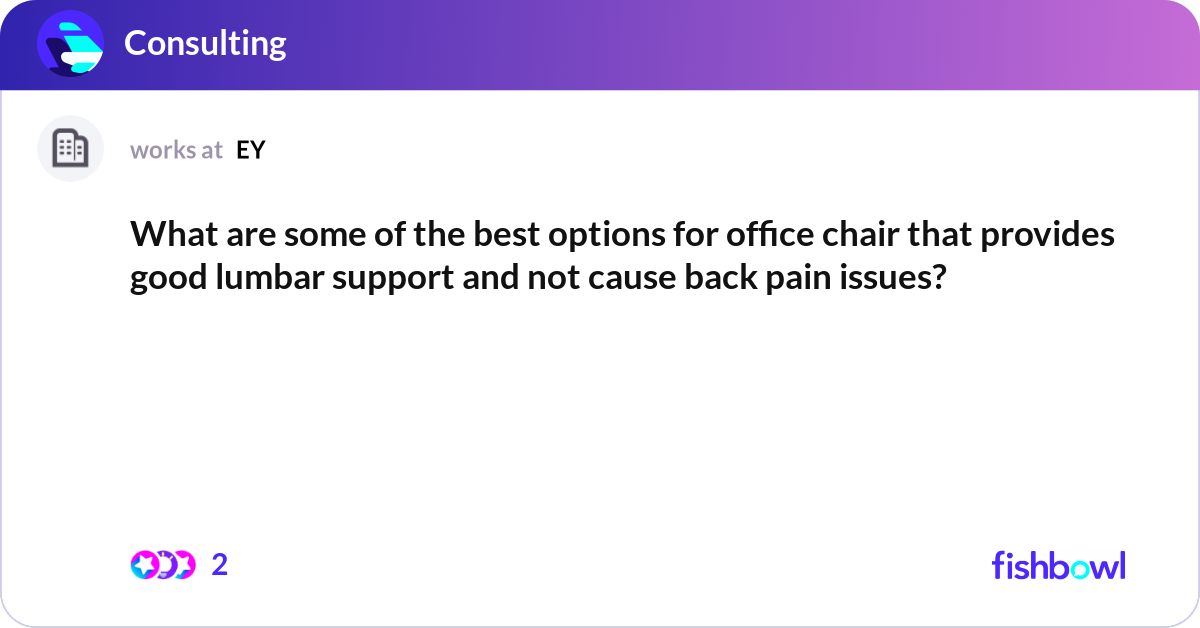 Consulting

works at EY

What are some of the best options for office chair that provides good lumbar support and not cause back pain issues?

2

fishbowl